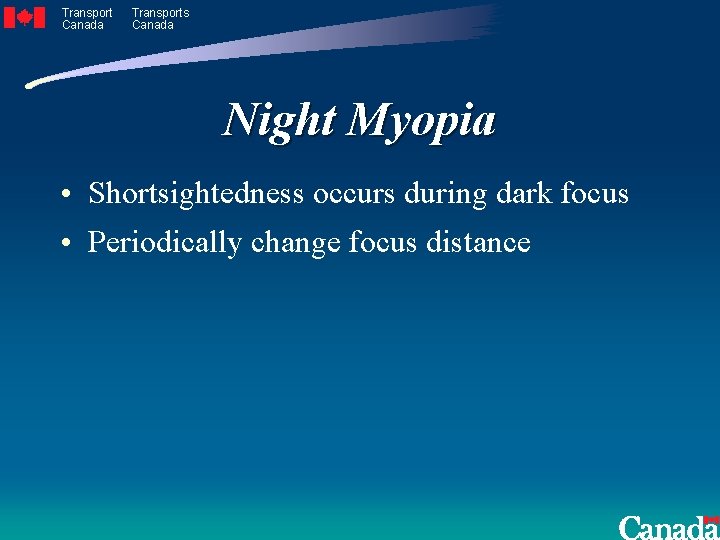 Transport Canada Transports Canada

Night Myopia

• Shortsightedness occurs during dark focus
• Periodically change focus distance

Canada